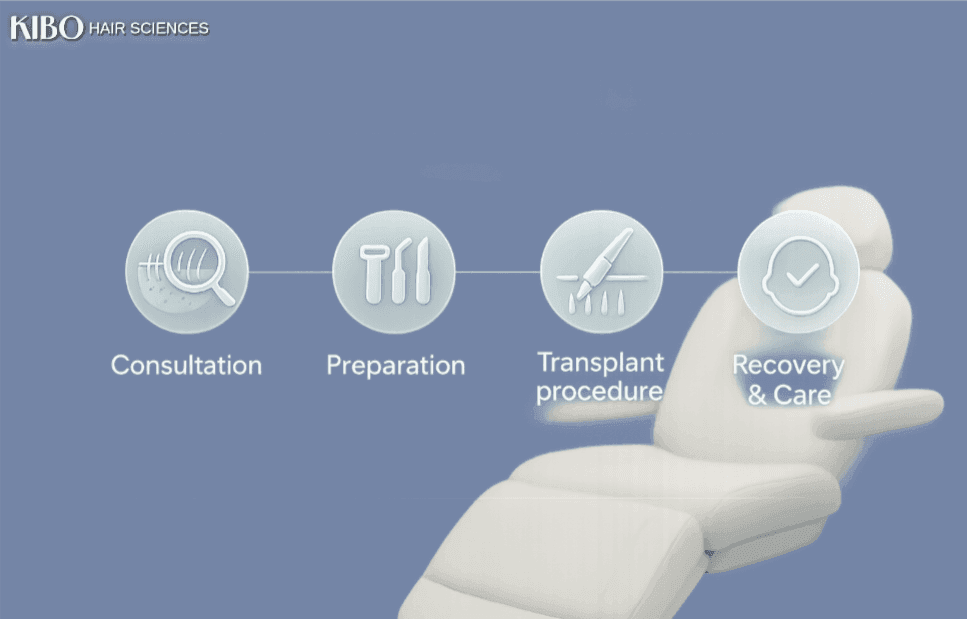 KIBO HAIR SCIENCES

Consultation

Preparation

Transplant procedure

Recovery & Care